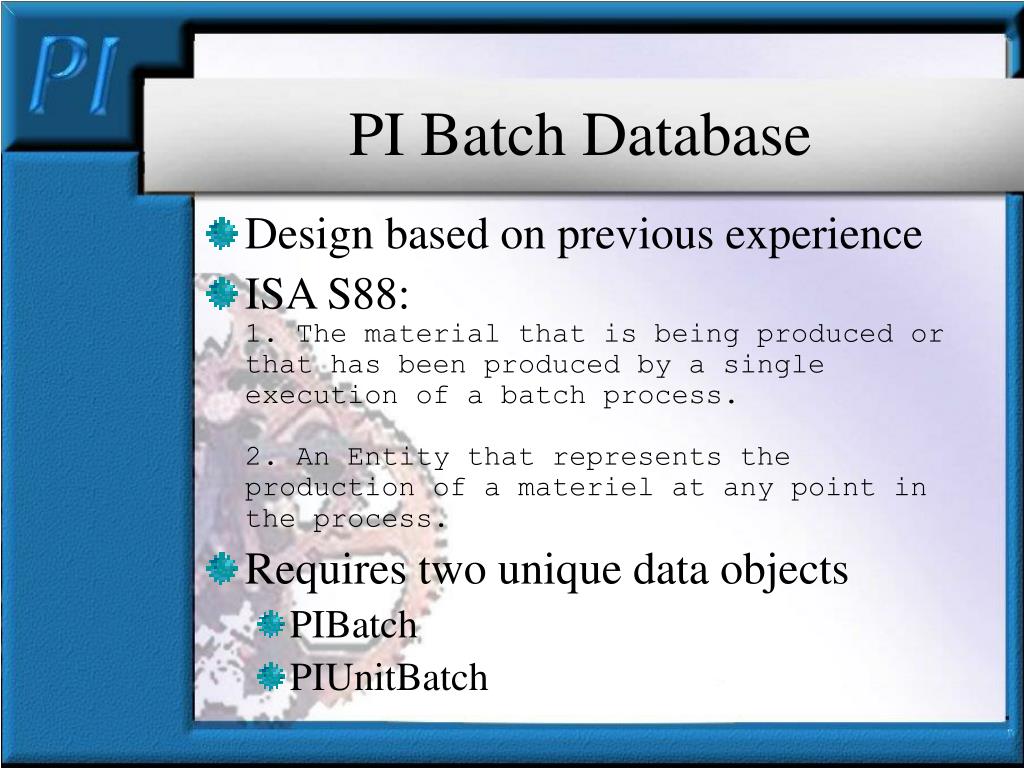 PI

PI Batch Database

Design based on previous experience

ISA S88:
1. The material that is being produced or that has been produced by a single execution of a batch process.

2. An Entity that represents the production of a materiel at any point in the process.

Requires two unique data objects

PIBatch

PIUnitBatch